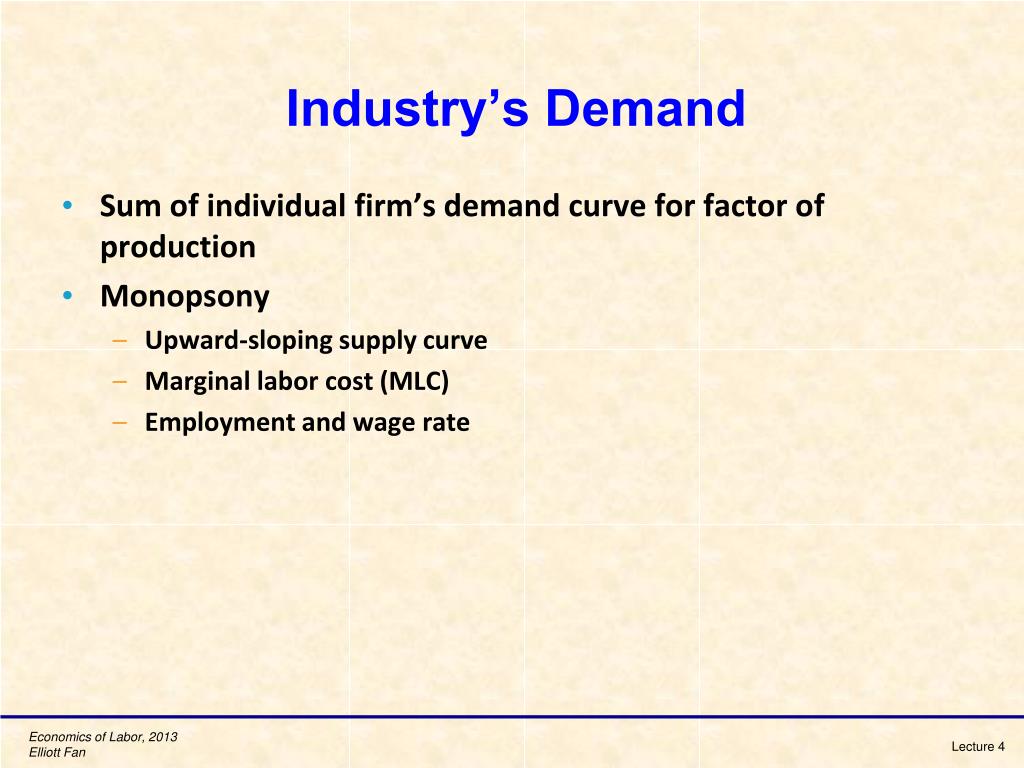 Industry’s Demand

• Sum of individual firm’s demand curve for factor of production
• Monopsony
– Upward-sloping supply curve
– Marginal labor cost (MLC)
– Employment and wage rate

Economics of Labor, 2013
Elliott Fan

Lecture 4